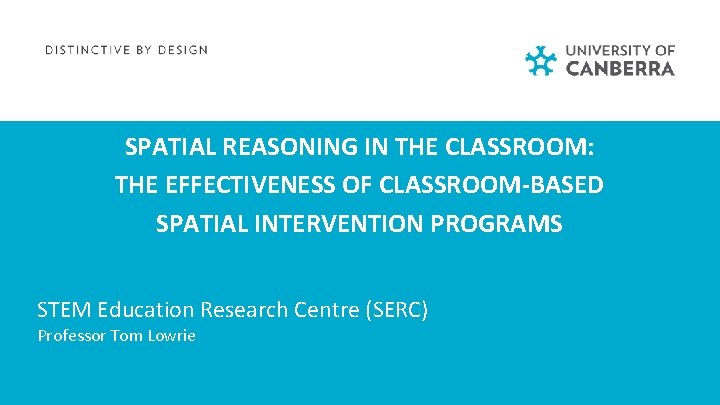 DISTINCTIVE BY DESIGN

UNIVERSITY OF CANBERRA

SPATIAL REASONING IN THE CLASSROOM: THE EFFECTIVENESS OF CLASSROOM-BASED SPATIAL INTERVENTION PROGRAMS

STEM Education Research Centre (SERC)
Professor Tom Lowrie